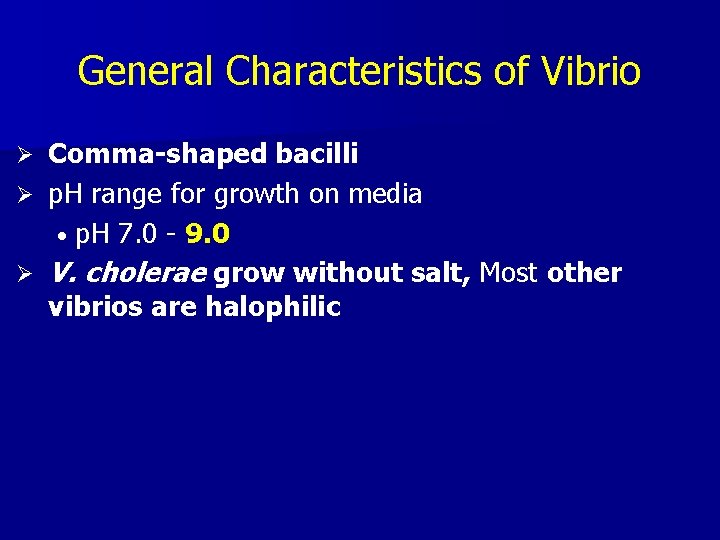 General Characteristics of Vibrio

➢ Comma-shaped bacilli
➢ pH range for growth on media
• pH 7.0 - 9.0
➢ V. cholerae grow without salt, Most other vibrios are halophilic